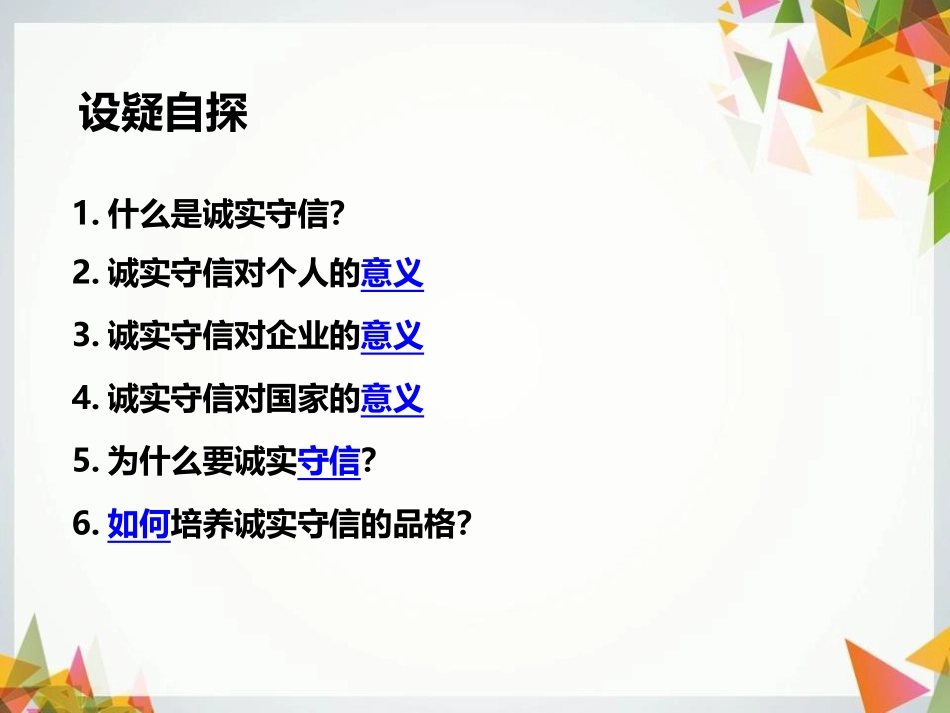 设疑自探

1. 什么是诚实守信?

2. 诚实守信对个人的意义

3. 诚实守信对企业的意义

4. 诚实守信对国家的意义

5. 为什么要诚实守信?

6. 如何培养诚实守信的品格?